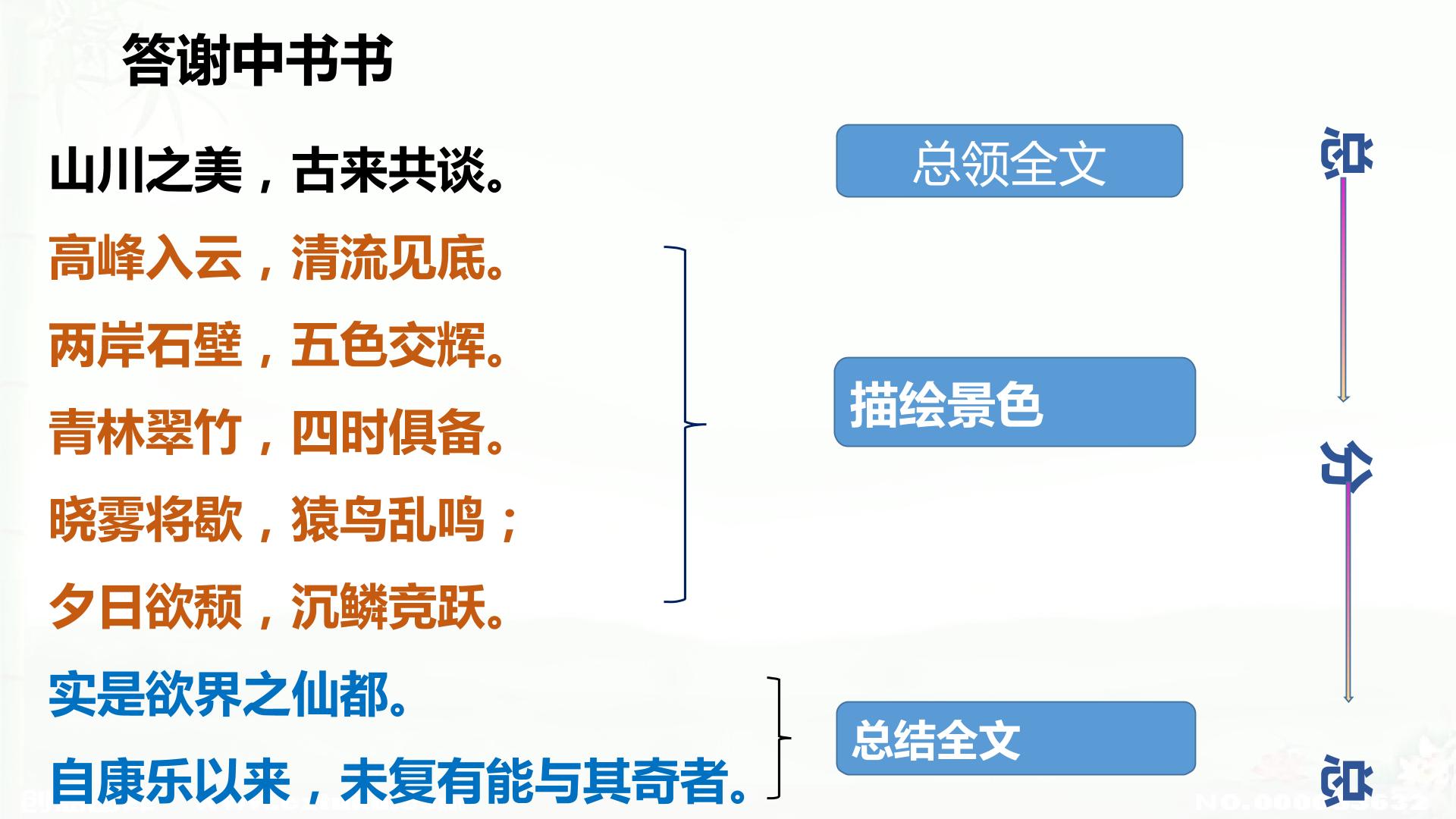 答谢中书书

山川之美，古来共谈。

高峰入云，清流见底。

两岸石壁，五色交辉。

青林翠竹，四时俱备。

晓雾将歇，猿鸟乱鸣；

夕日欲颓，沉鳞竞跃。

实是欲界之仙都。

自康乐以来，未复有能与其奇者。

总领全文

描绘景色

总结全文

总

分

总